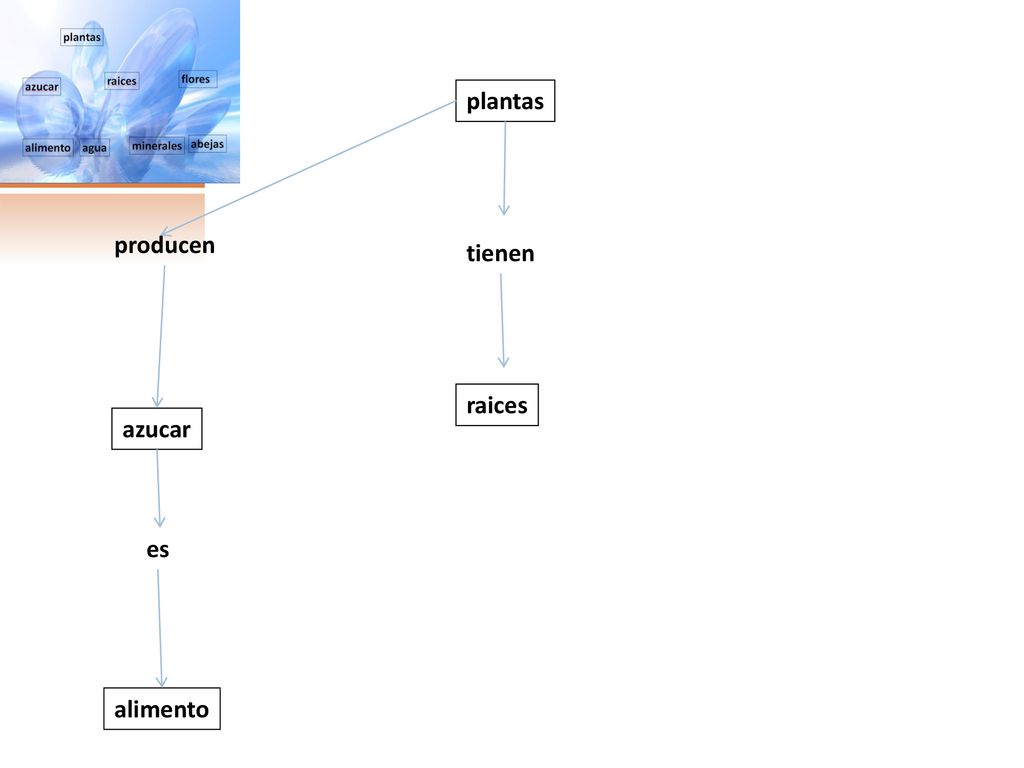 plantas

azucar

raices

flores

alimento

agua

minerales

abejas

plantas

producen

tienen

raices

azucar

es

alimento